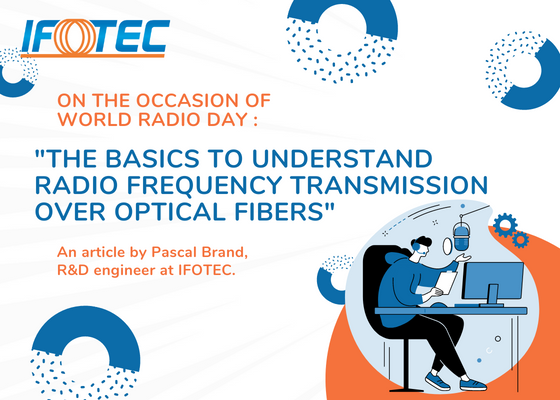 IFOTEC

ON THE OCCASION OF WORLD RADIO DAY :

"THE BASICS TO UNDERSTAND RADIO FREQUENCY TRANSMISSION OVER OPTICAL FIBERS"

An article by Pascal Brand, R&D engineer at IFOTEC.